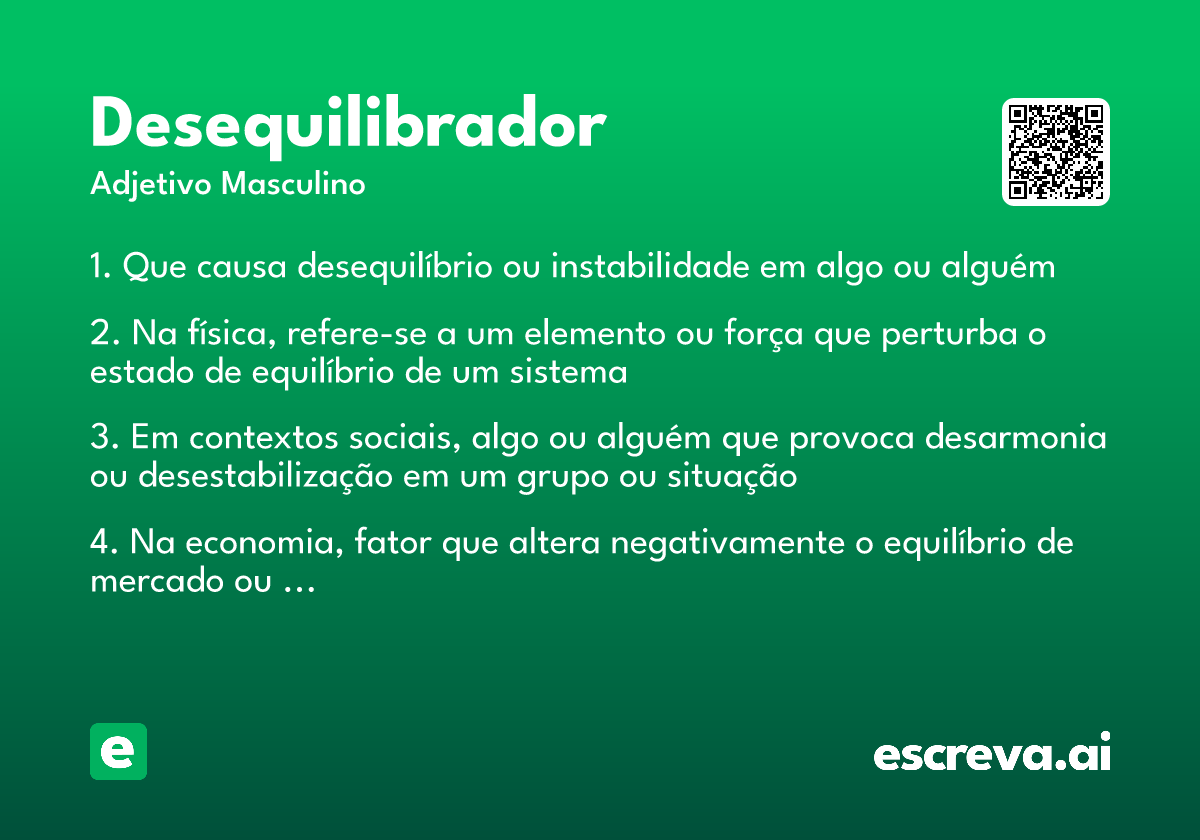 Desequilibrador
Adjetivo Masculino

1. Que causa desequilíbrio ou instabilidade em algo ou alguém

2. Na física, refere-se a um elemento ou força que perturba o estado de equilíbrio de um sistema

3. Em contextos sociais, algo ou alguém que provoca desarmonia ou desestabilização em um grupo ou situação

4. Na economia, fator que altera negativamente o equilíbrio de mercado ou ...

e

escreva.ai